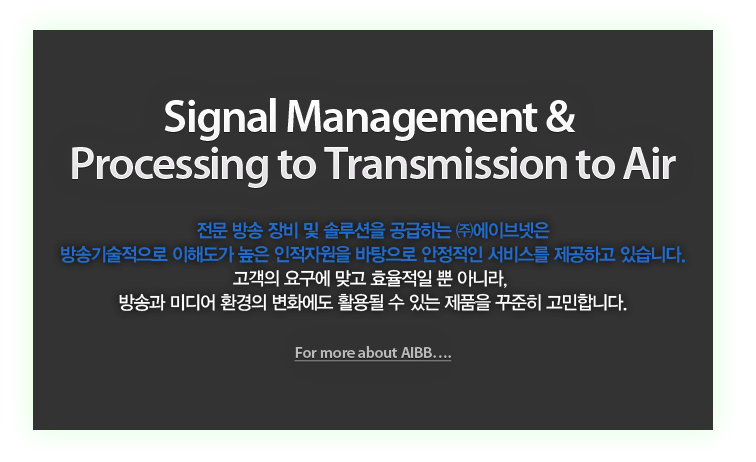 Signal Management &
Processing to Transmission to Air

전문 방송 장비 및 솔루션을 공급하는 ㈜에이브넷은
방송기술적으로 이해도가 높은 인적자원을 바탕으로 안정적인 서비스를 제공하고 있습니다.
고객의 요구에 맞고 효율적일 뿐 아니라,
방송과 미디어 환경의 변화에도 활용될 수 있는 제품을 꾸준히 고민합니다.

For more about AIBB….